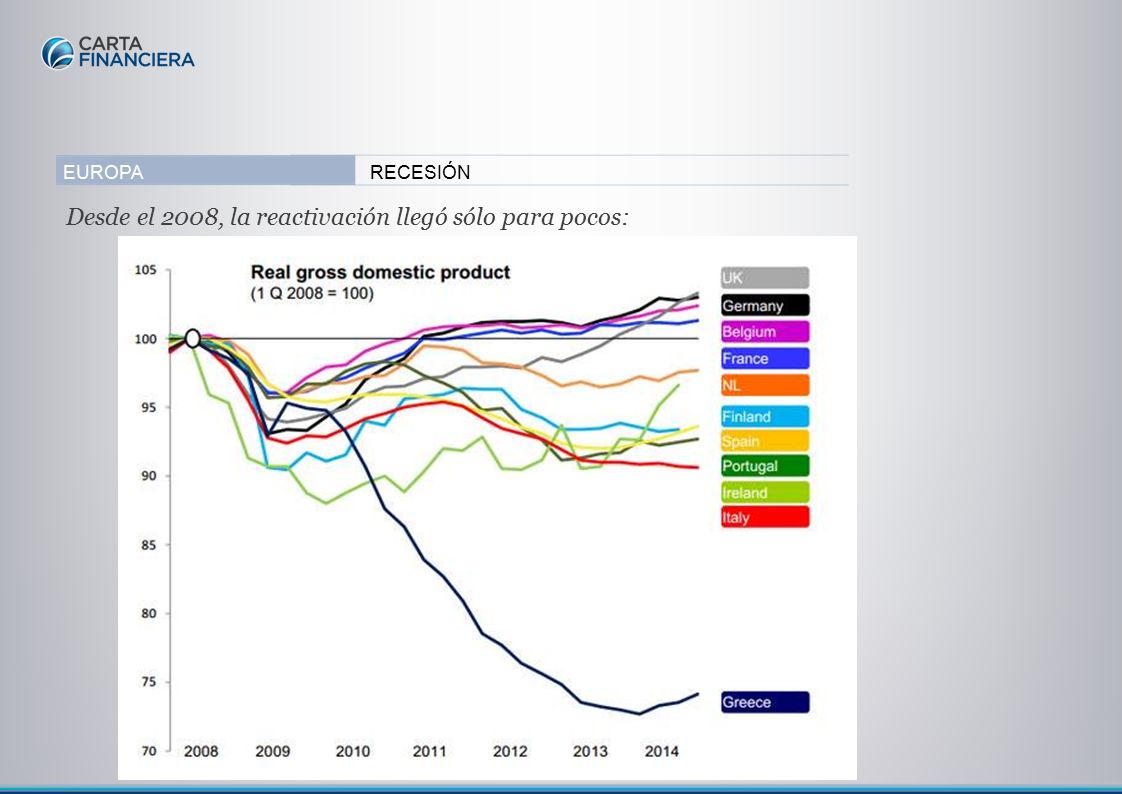 CARTA FINANCIERA

EUROPA

RECESIÓN

Desde el 2008, la reactivación llegó sólo para pocos:

Real gross domestic product
(1 Q 2008 = 100)

105
100
95
90
85
80
75
70

2008
2009
2010
2011
2012
2013
2014

UK
Germany
Belgium
France
NL
Finland
Spain
Portugal
Ireland
Italy
Greece